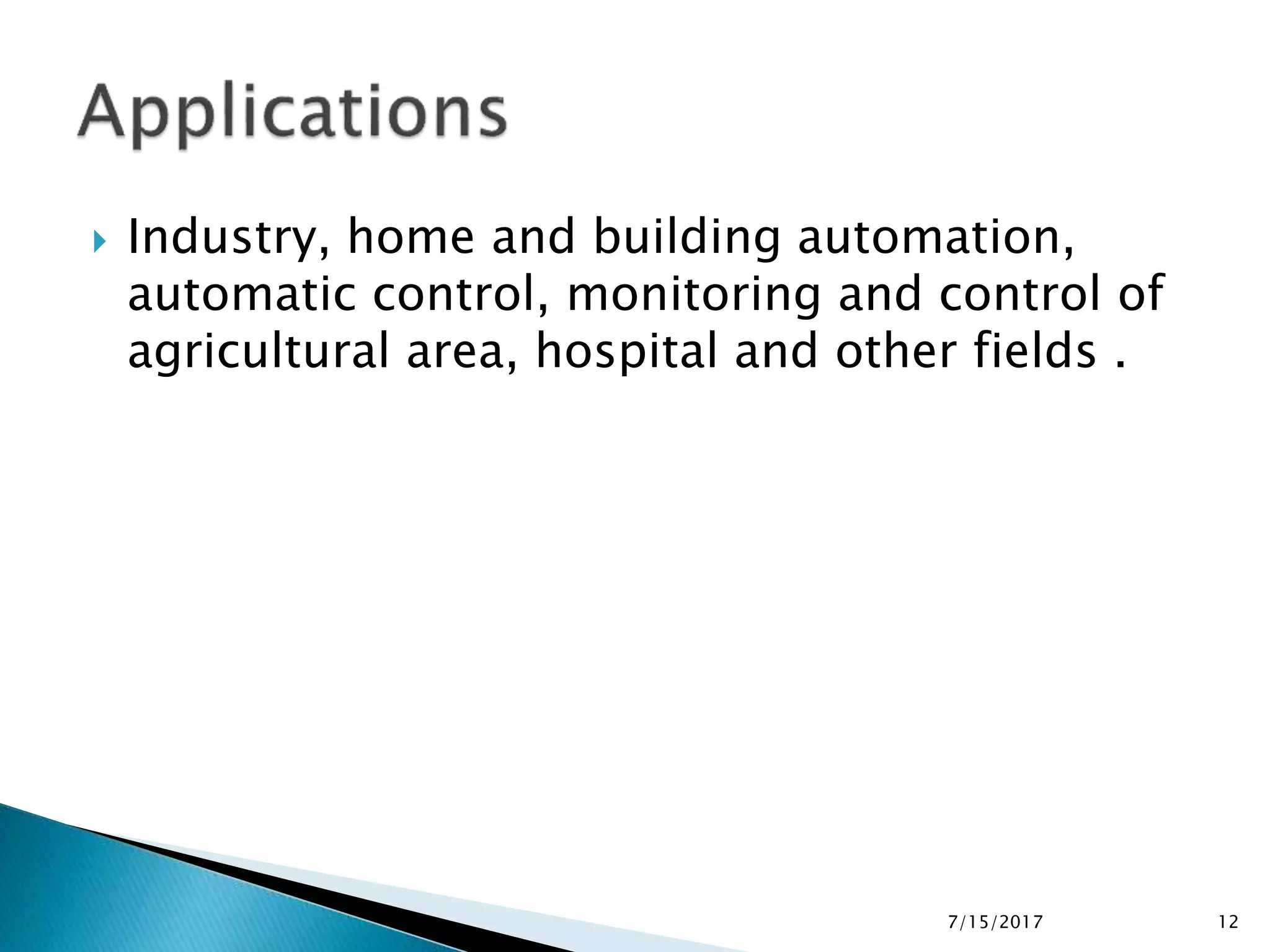 Applications

Industry, home and building automation, automatic control, monitoring and control of agricultural area, hospital and other fields .

7/15/2017

12